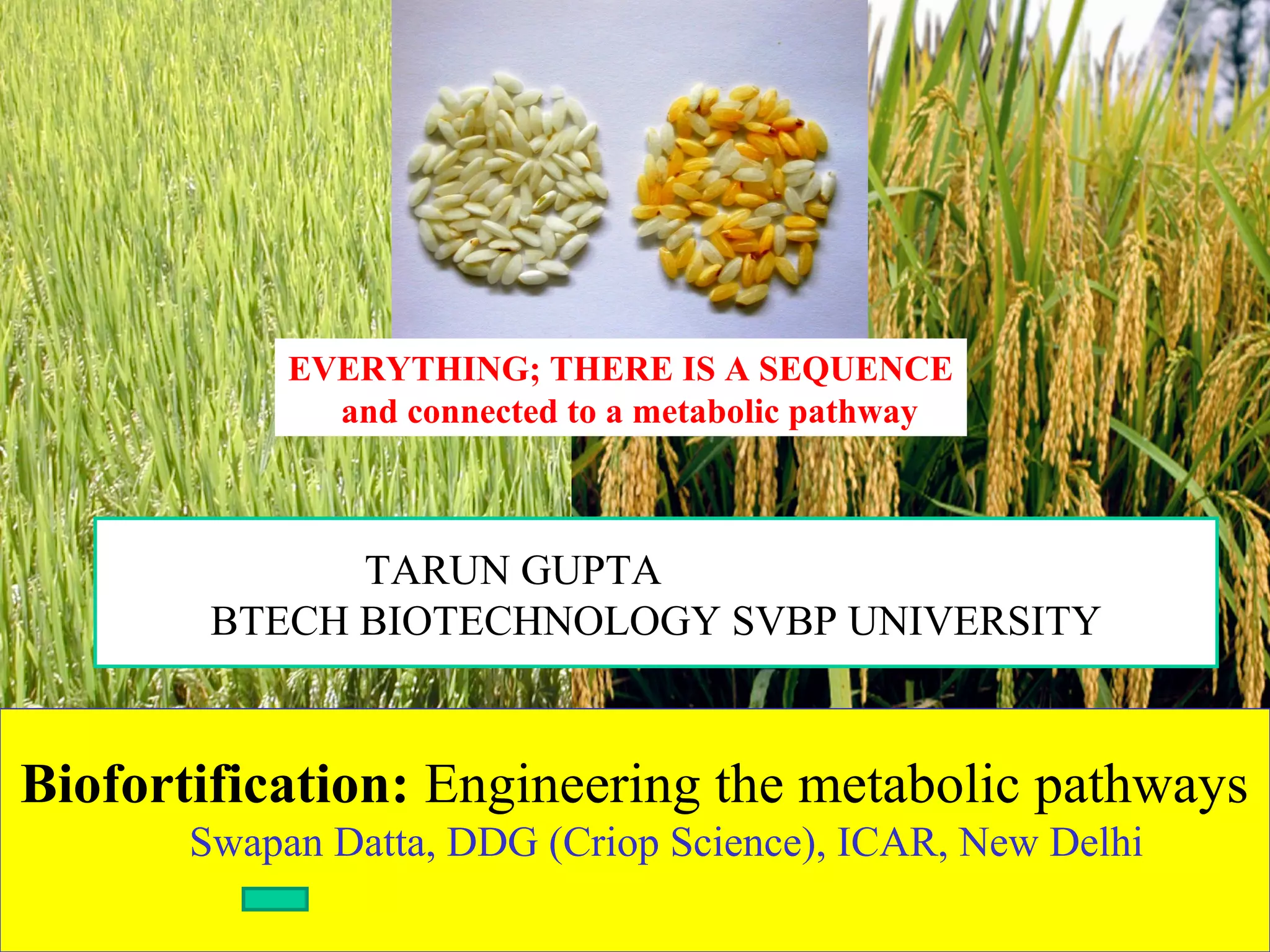 EVERYTHING; THERE IS A SEQUENCE
and connected to a metabolic pathway

TARUN GUPTA
BTECH BIOTECHNOLOGY SVBP UNIVERSITY

Biofortification: Engineering the metabolic pathways
Swapan Datta, DDG (Criop Science), ICAR, New Delhi